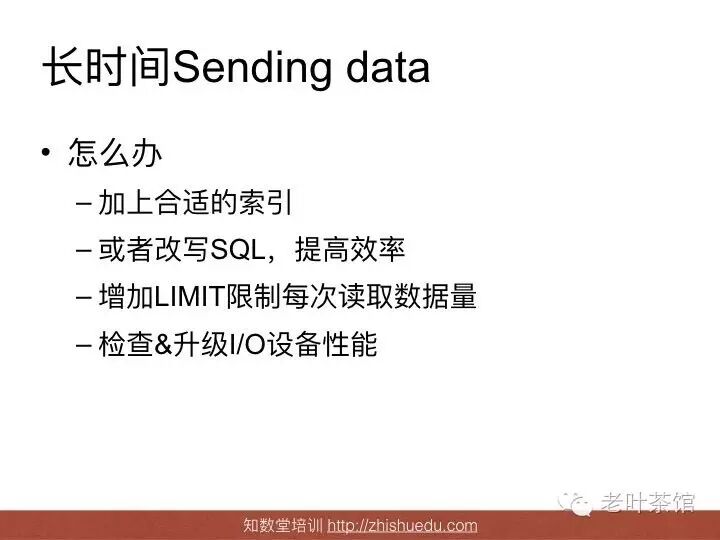 长时间Sending data

• 怎么办
  – 加上合适的索引
  – 或者改写SQL，提高效率
  – 增加LIMIT限制每次读取数据量
  – 检查&升级I/O设备性能

老叶茶馆

知数堂培训 http://zhishuedu.com